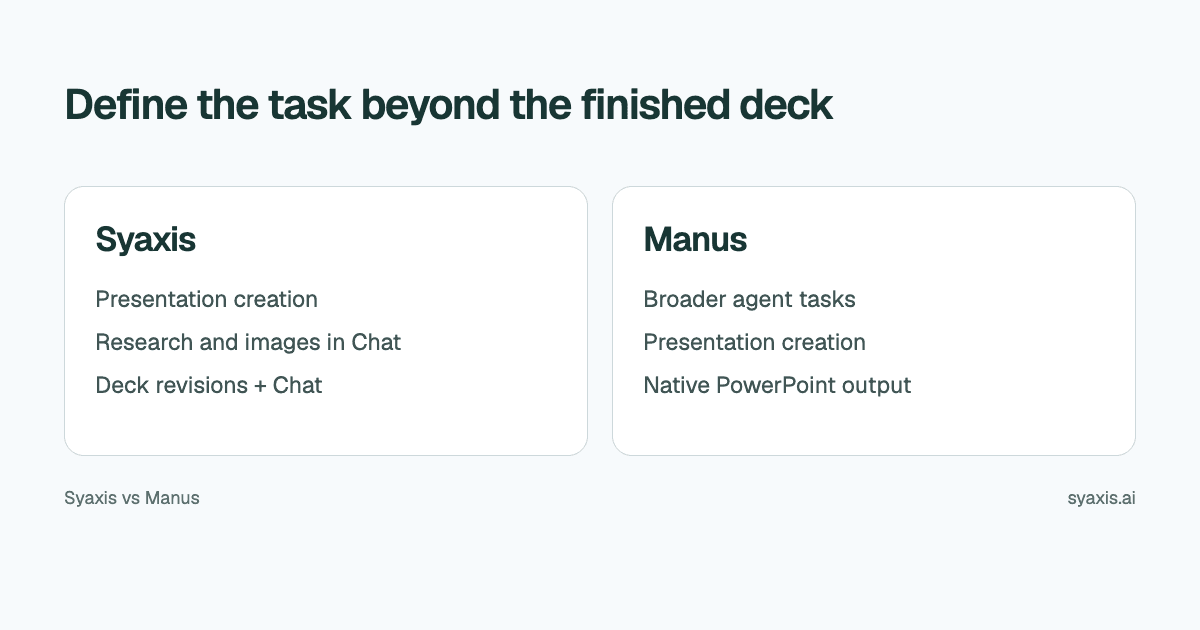 Define the task beyond the finished deck

Syaxis

Presentation creation

Research and images in Chat

Deck revisions + Chat

Manus

Broader agent tasks

Presentation creation

Native PowerPoint output

Syaxis vs Manus

syaxis.ai